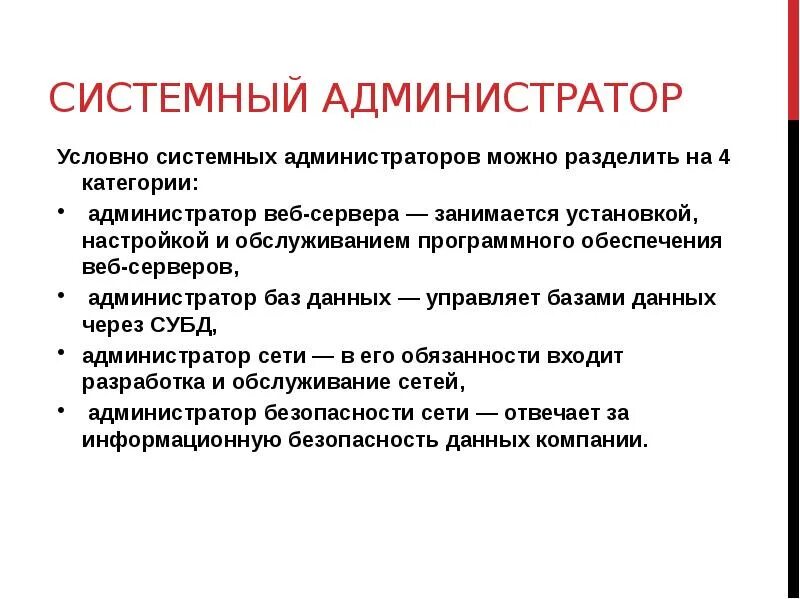 СИСТЕМНЫЙ АДМИНИСТРАТОР

Условно системных администраторов можно разделить на 4 категории:

• администратор веб-сервера — занимается установкой, настройкой и обслуживанием программного обеспечения веб-серверов,

• администратор баз данных — управляет базами данных через СУБД,

• администратор сети — в его обязанности входит разработка и обслуживание сетей,

• администратор безопасности сети — отвечает за информационную безопасность данных компании.